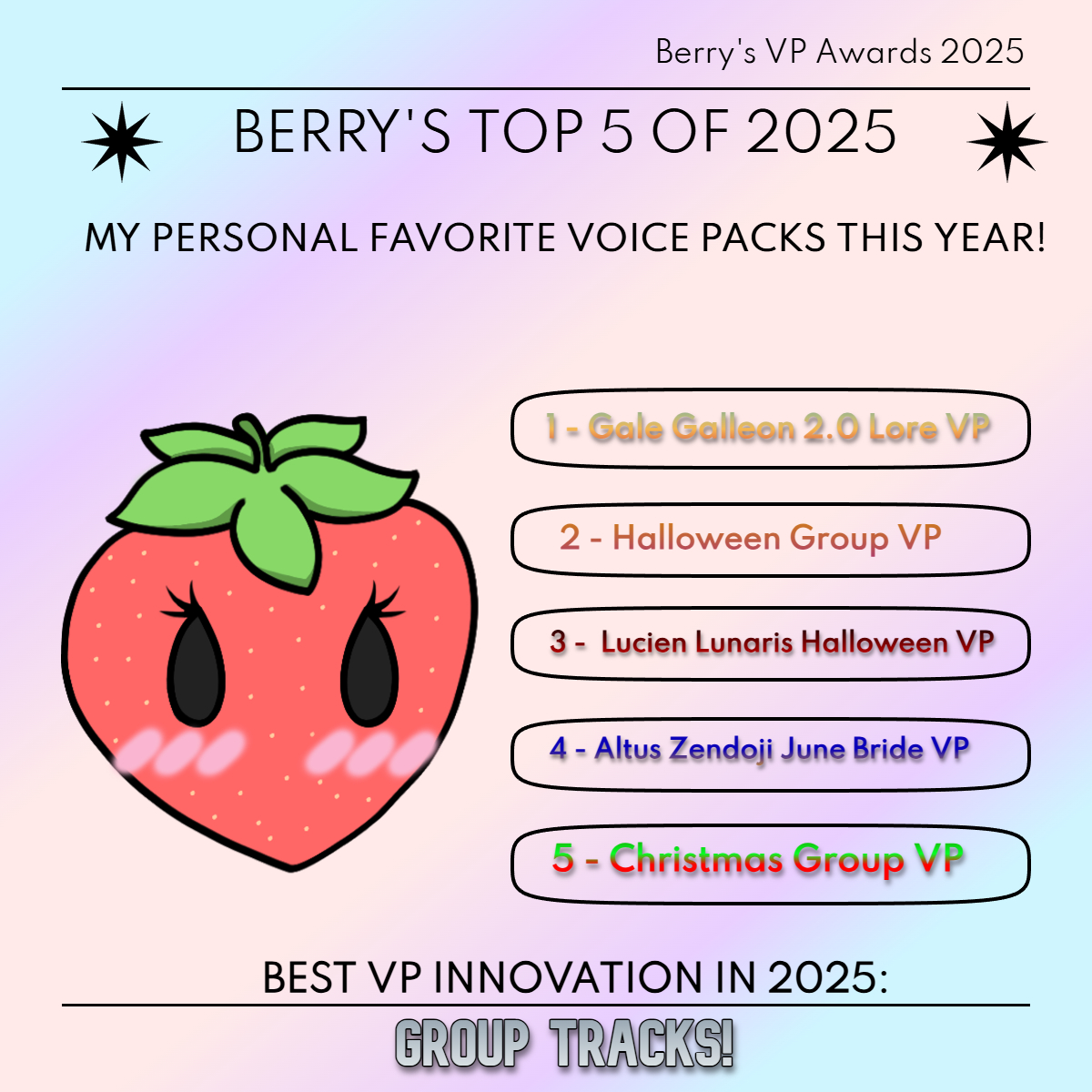 Berry's VP Awards 2025

BERRY'S TOP 5 OF 2025

MY PERSONAL FAVORITE VOICE PACKS THIS YEAR!

1 - Gale Galleon 2.0 Lore VP

2 - Halloween Group VP

3 - Lucien Lunaris Halloween VP

4 - Altus Zendoji June Bride VP

5 - Christmas Group VP

BEST VP INNOVATION IN 2025:

GROUP TRACKS!